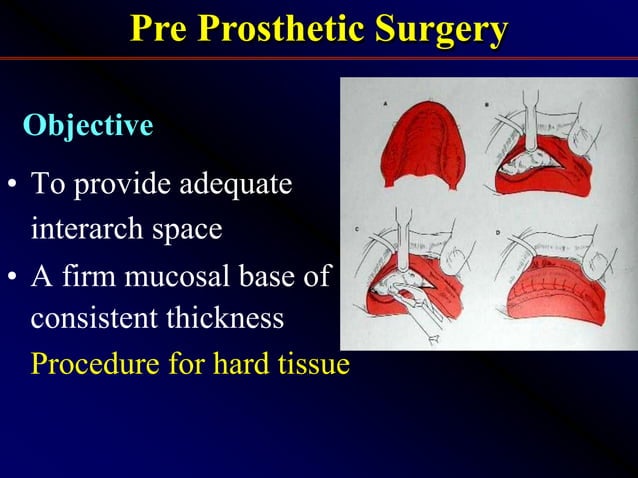 Pre Prosthetic Surgery

Objective

• To provide adequate interarch space

• A firm mucosal base of consistent thickness

Procedure for hard tissue

A

B

C

D